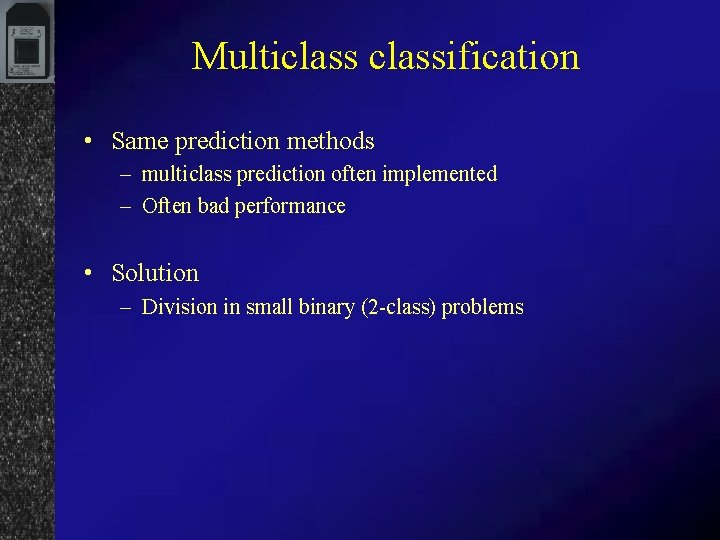 Multiclass classification

• Same prediction methods
– multiclass prediction often implemented
– Often bad performance

• Solution
– Division in small binary (2-class) problems